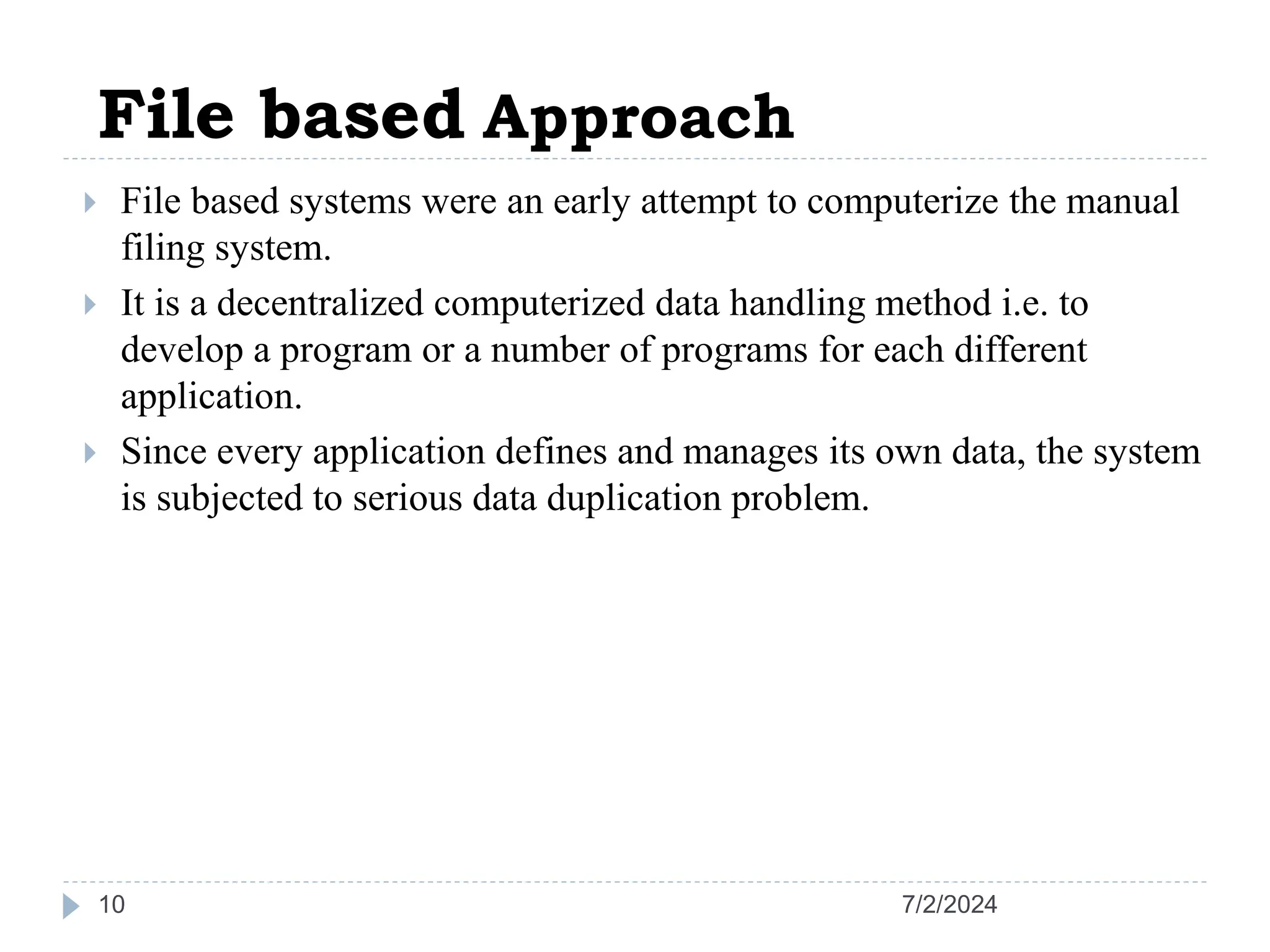 File based Approach

File based systems were an early attempt to computerize the manual filing system.

It is a decentralized computerized data handling method i.e. to develop a program or a number of programs for each different application.

Since every application defines and manages its own data, the system is subjected to serious data duplication problem.

10

7/2/2024